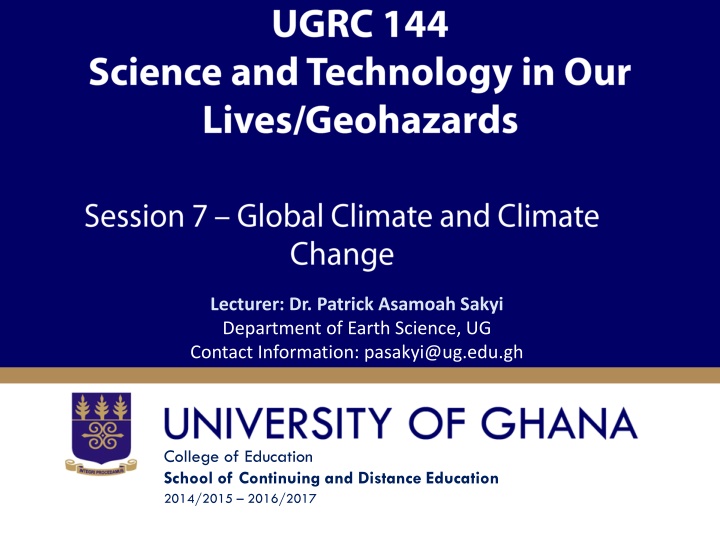 UGRC 144
Science and Technology in Our Lives/Geohazards

Session 7 – Global Climate and Climate Change

Lecturer: Dr. Patrick Asamoah Sakyi
Department of Earth Science, UG
Contact Information: pasakyi@ug.edu.gh

INTEGRI PROCEDAMUS

UNIVERSITY OF GHANA
College of Education
School of Continuing and Distance Education
2014/2015 – 2016/2017